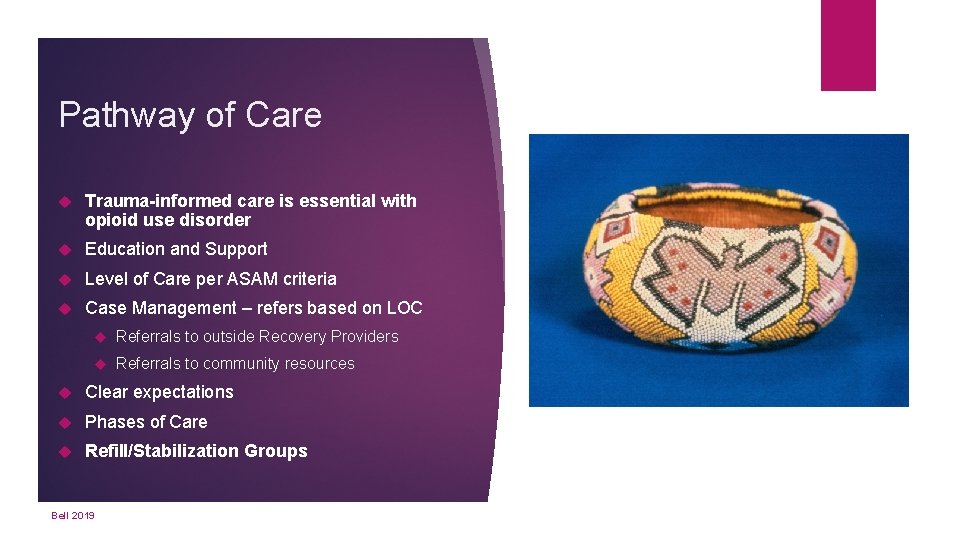 Pathway of Care

Trauma-informed care is essential with opioid use disorder

Education and Support

Level of Care per ASAM criteria

Case Management – refers based on LOC

Referrals to outside Recovery Providers

Referrals to community resources

Clear expectations

Phases of Care

Refill/Stabilization Groups

Bell 2019